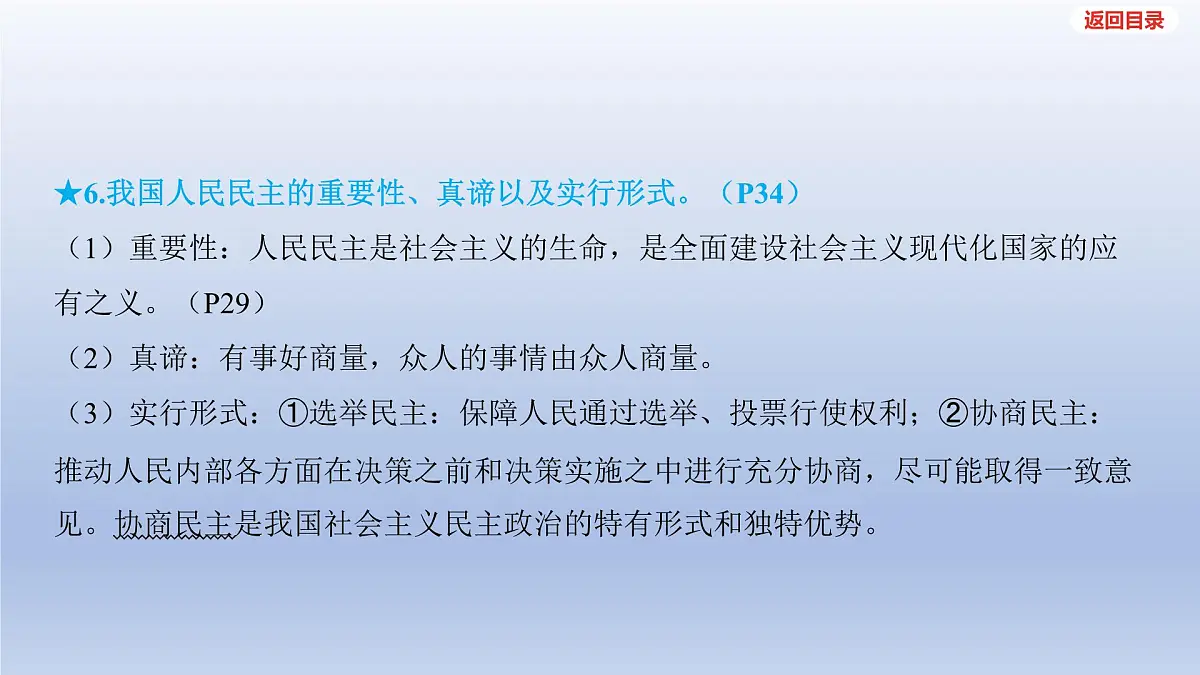 返回目录

★6.我国人民民主的重要性、真谛以及实行形式。（P34）

（1）重要性：人民民主是社会主义的生命，是全面建设社会主义现代化国家的应有之义。（P29）

（2）真谛：有事好商量，众人的事情由众人商量。

（3）实行形式：①选举民主：保障人民通过选举、投票行使权利；②协商民主：推动人民内部各方面在决策之前和决策实施之中进行充分协商，尽可能取得一致意见。协商民主是我国社会主义民主政治的特有形式和独特优势。